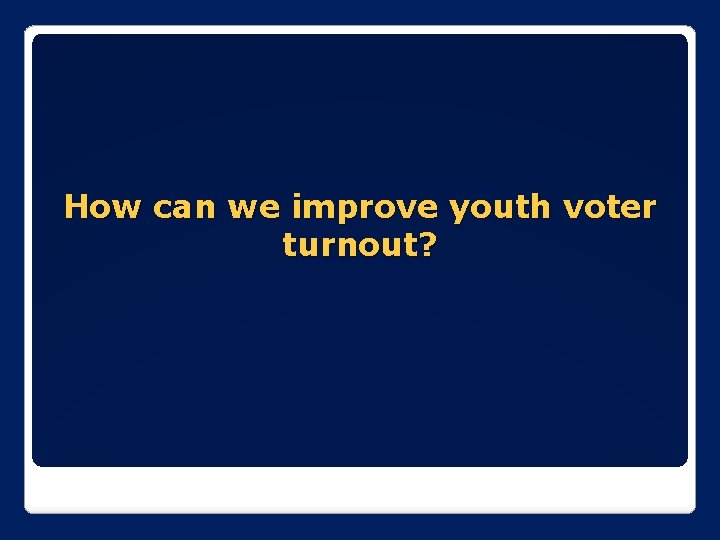 How can we improve youth voter turnout?